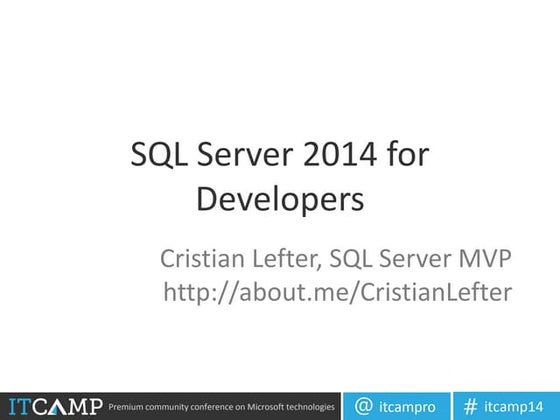 SQL Server 2014 for Developers

Cristian Lefter, SQL Server MVP
http://about.me/CristianLefter

ITCAMP Premium community conference on Microsoft technologies

@ itcampro

# itcamp14